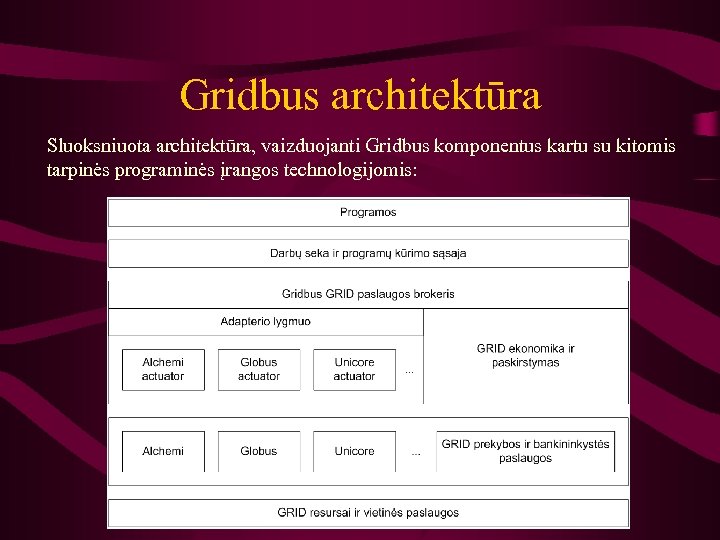 Gridbus architektūra

Sluoksniuota architektūra, vaizduojanti Gridbus komponentus kartu su kitomis tarpinės programinės įrangos technologijomis:

Programos

Darbų seka ir programų kūrimo sąsaja

Gridbus GRID paslaugos brokeris

Adapterio lygmuo

Alchemi actuator

Globus actuator

Unicore actuator

...

GRID ekonomika ir paskirstymas

Alchemi

Globus

Unicore

...

GRID prekybos ir bankininkystės paslaugos

GRID resursai ir vietinės paslaugos